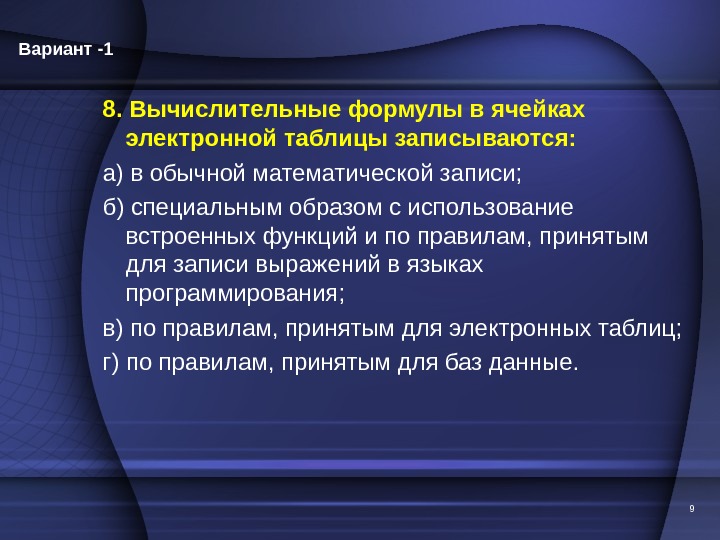 Вариант -1

8. Вычислительные формулы в ячейках электронной таблицы записываются:

а) в обычной математической записи;

б) специальным образом с использование встроенных функций и по правилам, принятым для записи выражений в языках программирования;

в) по правилам, принятым для электронных таблиц;

г) по правилам, принятым для баз данные.

9